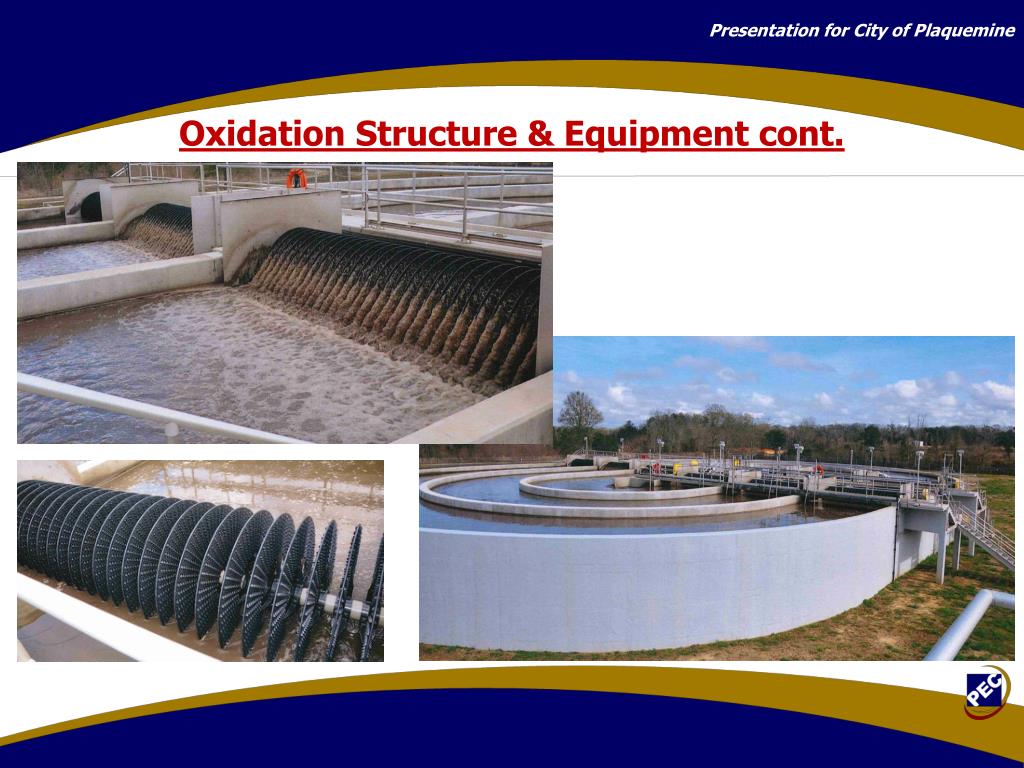 Presentation for City of Plaquemine

Oxidation Structure & Equipment cont.

PEC